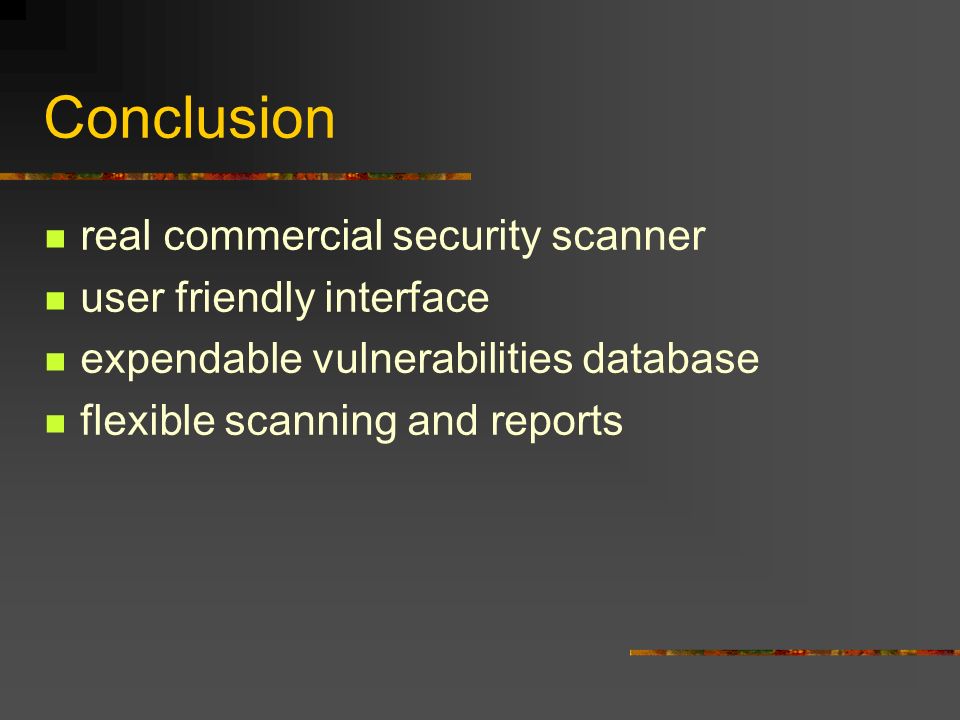 Conclusion

- real commercial security scanner
- user friendly interface
- expendable vulnerabilities database
- flexible scanning and reports